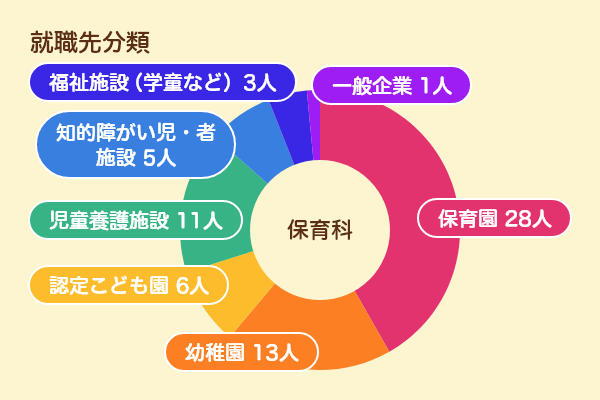 就職先分類

福祉施設（学童など）3人

一般企業 1人

知的障がい児・者施設 5人

児童養護施設 11人

保育科

保育園 28人

認定こども園 6人

幼稚園 13人